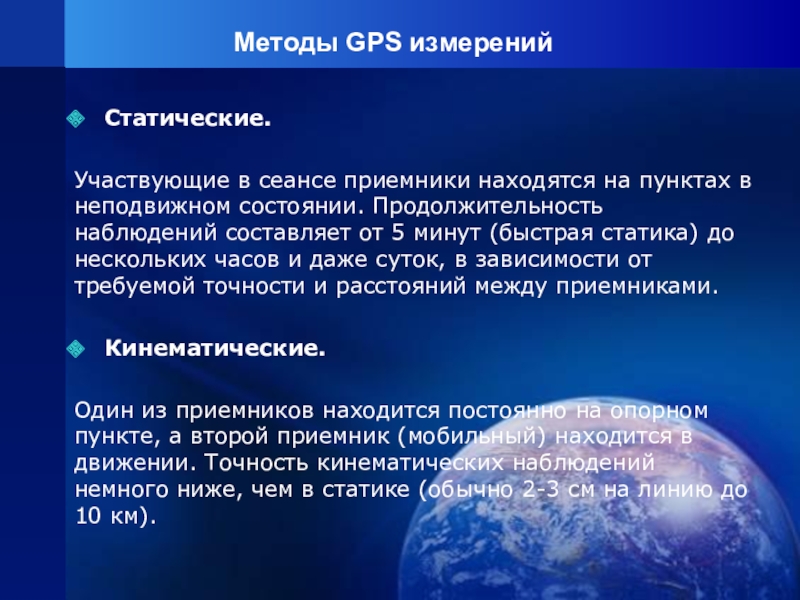 Методы GPS измерений

Статические.

Участвующие в сеансе приемники находятся на пунктах в неподвижном состоянии. Продолжительность наблюдений составляет от 5 минут (быстрая статика) до нескольких часов и даже суток, в зависимости от требуемой точности и расстояний между приемниками.

Кинематические.

Один из приемников находится постоянно на опорном пункте, а второй приемник (мобильный) находится в движении. Точность кинематических наблюдений немного ниже, чем в статике (обычно 2-3 см на линию до 10 км).